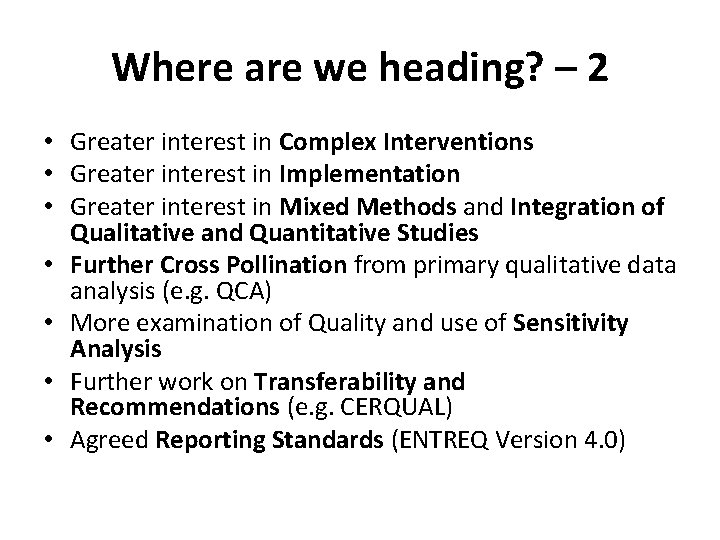 Where are we heading? – 2

• Greater interest in Complex Interventions
• Greater interest in Implementation
• Greater interest in Mixed Methods and Integration of Qualitative and Quantitative Studies
• Further Cross Pollination from primary qualitative data analysis (e.g. QCA)
• More examination of Quality and use of Sensitivity Analysis
• Further work on Transferability and Recommendations (e.g. CERQUAL)
• Agreed Reporting Standards (ENTREQ Version 4.0)